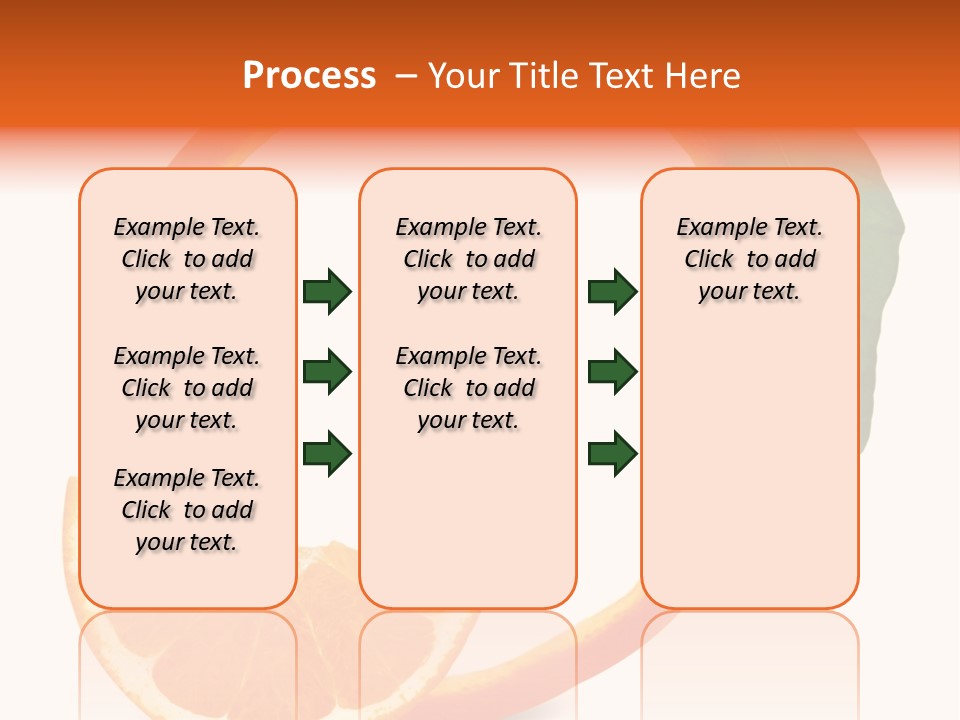 Process – Your Title Text Here

Example Text. Click to add your text.

Example Text. Click to add your text.

Example Text. Click to add your text.

Example Text. Click to add your text.

Example Text. Click to add your text.

Example Text. Click to add your text.